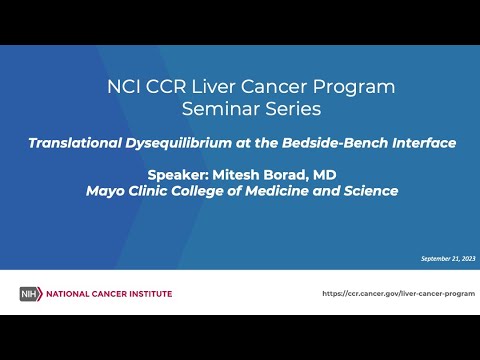 NCI CCR Liver Cancer Program
Seminar Series

Translational Dysequilibrium at the Bedside-Bench Interface

Speaker: Mitesh Borad, MD
Mayo Clinic College of Medicine and Science

September 21, 2023

NIH NATIONAL CANCER INSTITUTE

https://ccr.cancer.gov/liver-cancer-program